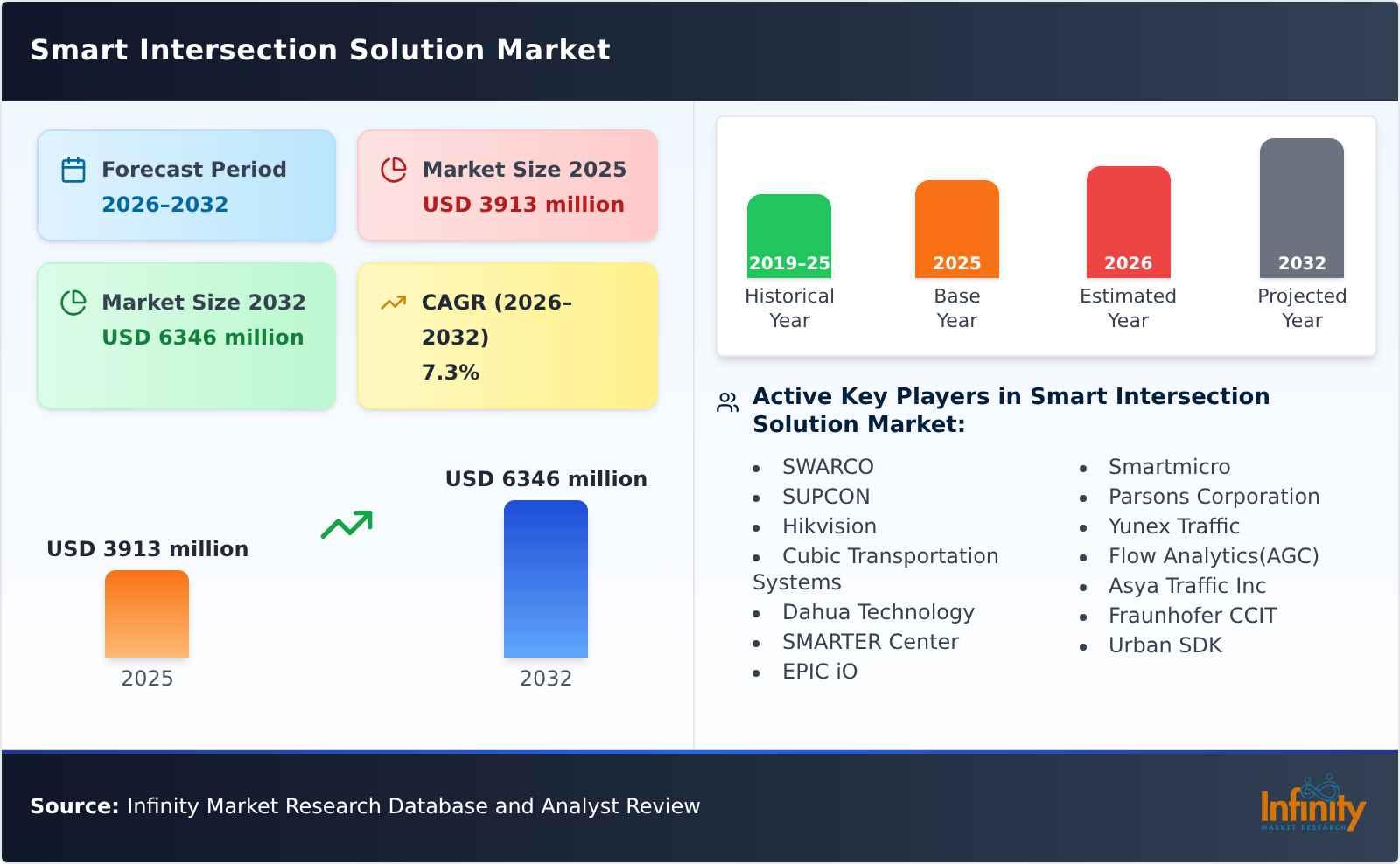 Smart Intersection Solution Market

Forecast Period
2026-2032

Market Size 2025
USD 3913 million

Market Size 2032
USD 6346 million

CAGR (2026-2032)
7.3%

USD 3913 million
2025

USD 6346 million
2032

2019-25
Historical Year

2025
Base Year

2026
Estimated Year

2032
Projected Year

Active Key Players in Smart Intersection Solution Market:

- SWARCO
- SUPCON
- Hikvision
- Cubic Transportation Systems
- Dahua Technology
- SMARTER Center
- EPIC iO

- Smartmicro
- Parsons Corporation
- Yunex Traffic
- Flow Analytics(AGC)
- Asya Traffic Inc
- Fraunhofer CCIT
- Urban SDK

Source: Infinity Market Research Database and Analyst Review

Infinity
MARKET RESEARCH